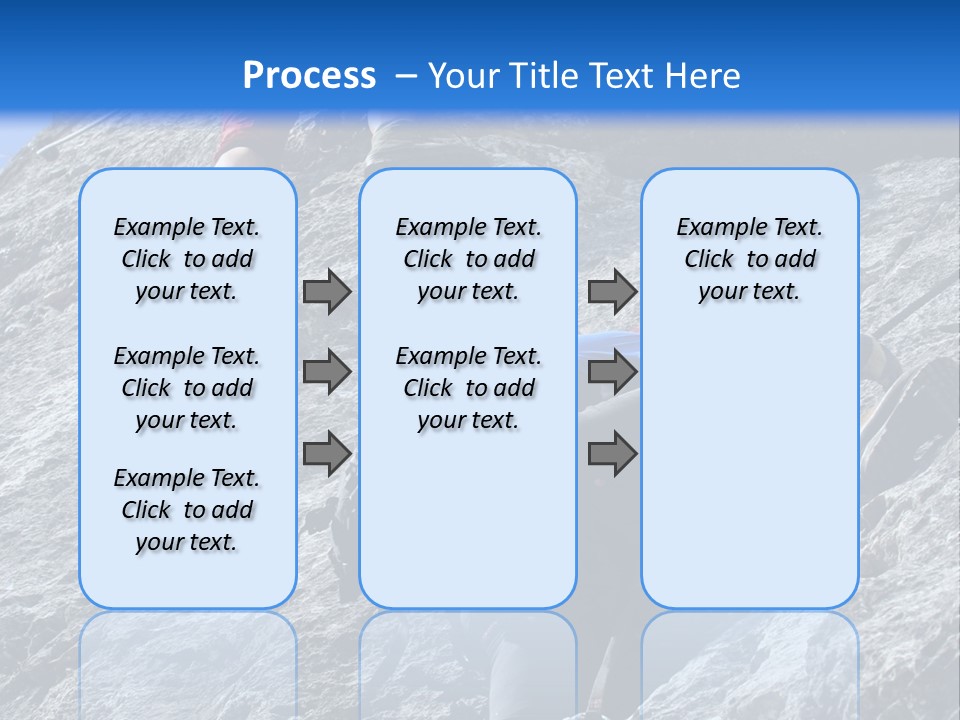 Process – Your Title Text Here

Example Text. Click to add your text.

Example Text. Click to add your text.

Example Text. Click to add your text.

Example Text. Click to add your text.

Example Text. Click to add your text.

Example Text. Click to add your text.